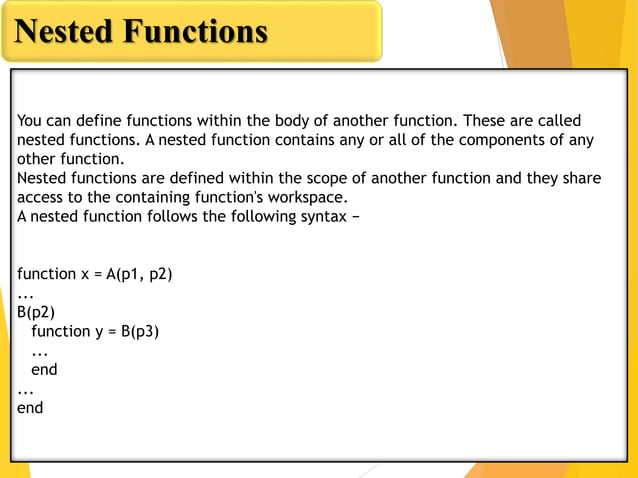 Nested Functions

You can define functions within the body of another function. These are called nested functions. A nested function contains any or all of the components of any other function.
Nested functions are defined within the scope of another function and they share access to the containing function's workspace.
A nested function follows the following syntax −

function x = A(p1, p2)
...
B(p2)
  function y = B(p3)
  ...
  end
...
end